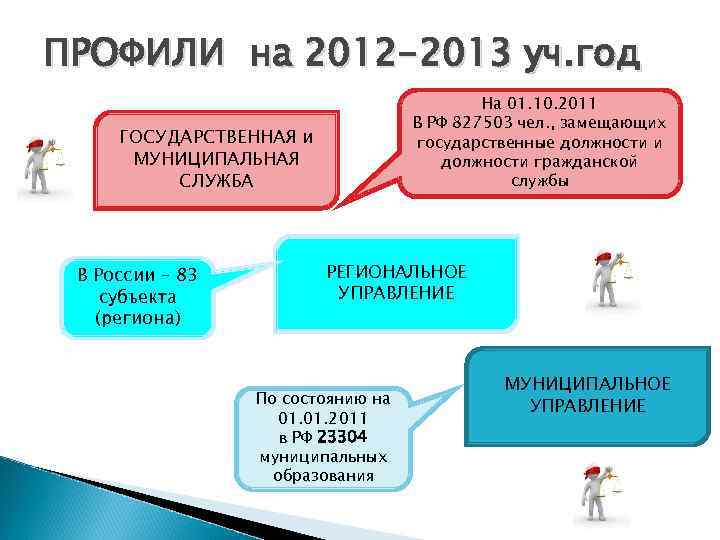 ПРОФИЛИ на 2012-2013 уч.год

ГОСУДАРСТВЕННАЯ и МУНИЦИПАЛЬНАЯ СЛУЖБА

На 01.10.2011
В РФ 827503 чел., замещающих государственные должности и должности гражданской службы

В России – 83 субъекта (региона)

РЕГИОНАЛЬНОЕ УПРАВЛЕНИЕ

МУНИЦИПАЛЬНОЕ УПРАВЛЕНИЕ

По состоянию на 01.01.2011
в РФ 23304 муниципальных образования